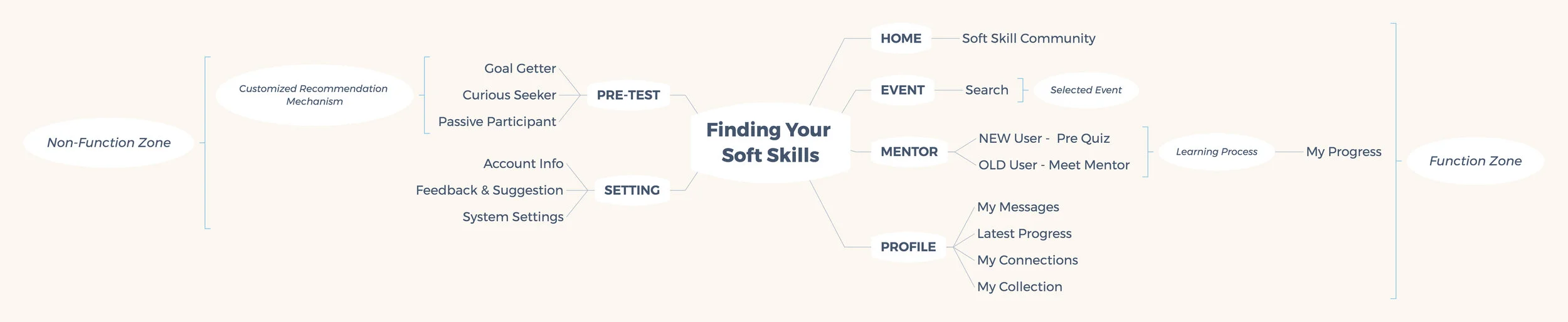 Non-Function Zone

Customized Recommendation Mechanism

Goal Getter
Curious Seeker
Passive Participant

PRE-TEST

Account Info
Feedback & Suggestion
System Settings

SETTING

Finding Your Soft Skills

HOME
Soft Skill Community

EVENT
Search
Selected Event

MENTOR
NEW User - Pre Quiz
OLD User - Meet Mentor
Learning Process
My Progress

PROFILE
My Messages
Latest Progress
My Connections
My Collection

Function Zone